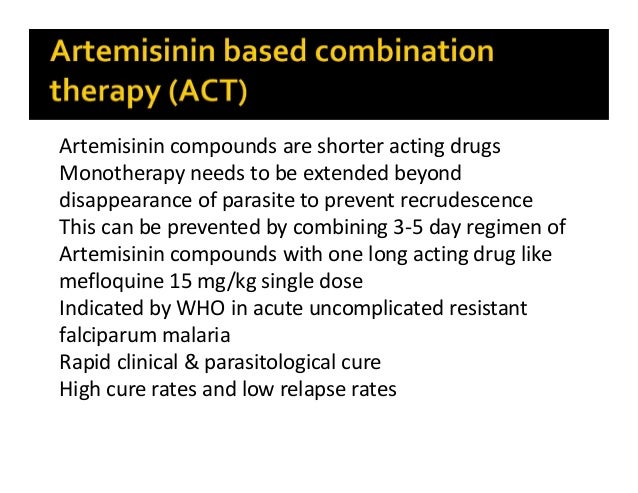 Artemisinin based combination therapy (ACT)

Artemisinin compounds are shorter acting drugs
Monotherapy needs to be extended beyond disappearance of parasite to prevent recrudescence
This can be prevented by combining 3-5 day regimen of Artemisinin compounds with one long acting drug like mefloquine 15 mg/kg single dose
Indicated by WHO in acute uncomplicated resistant falciparum malaria
Rapid clinical & parasitological cure
High cure rates and low relapse rates